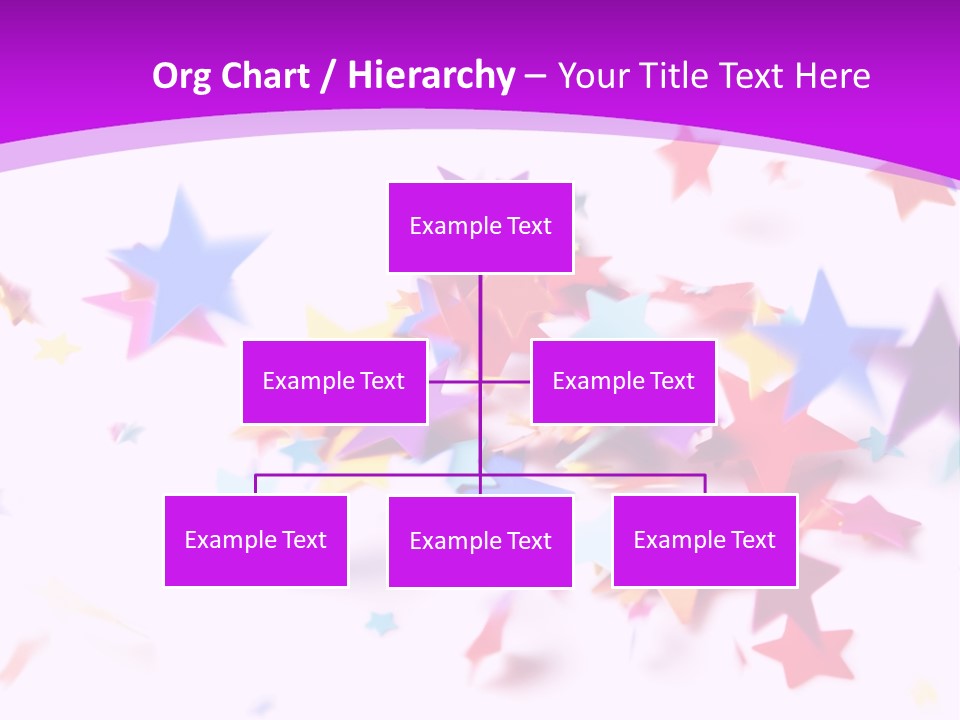 Org Chart / Hierarchy – Your Title Text Here

Example Text

Example Text

Example Text

Example Text

Example Text

Example Text